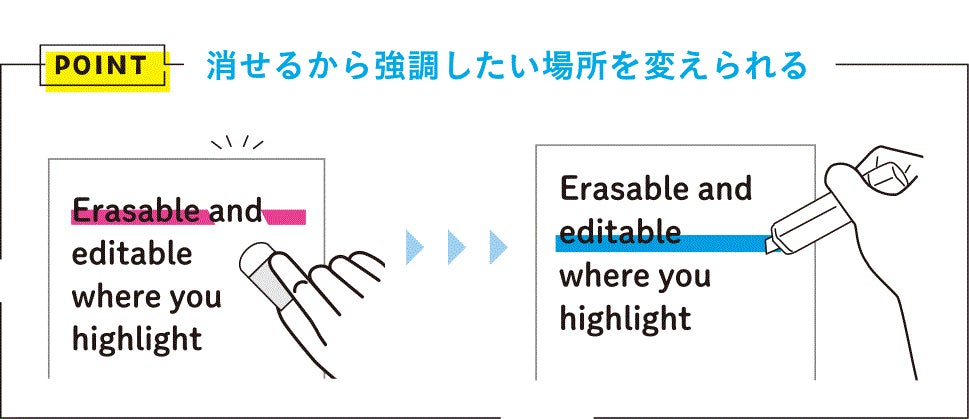 POINT 消せるから強調したい場所を変えられる

Erasable and editable where you highlight

Erasable and editable where you highlight